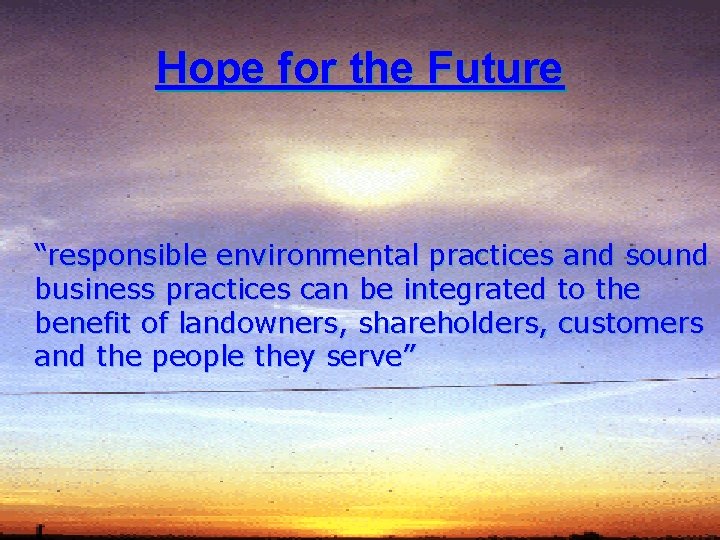 Hope for the Future

“responsible environmental practices and sound business practices can be integrated to the benefit of landowners, shareholders, customers and the people they serve”